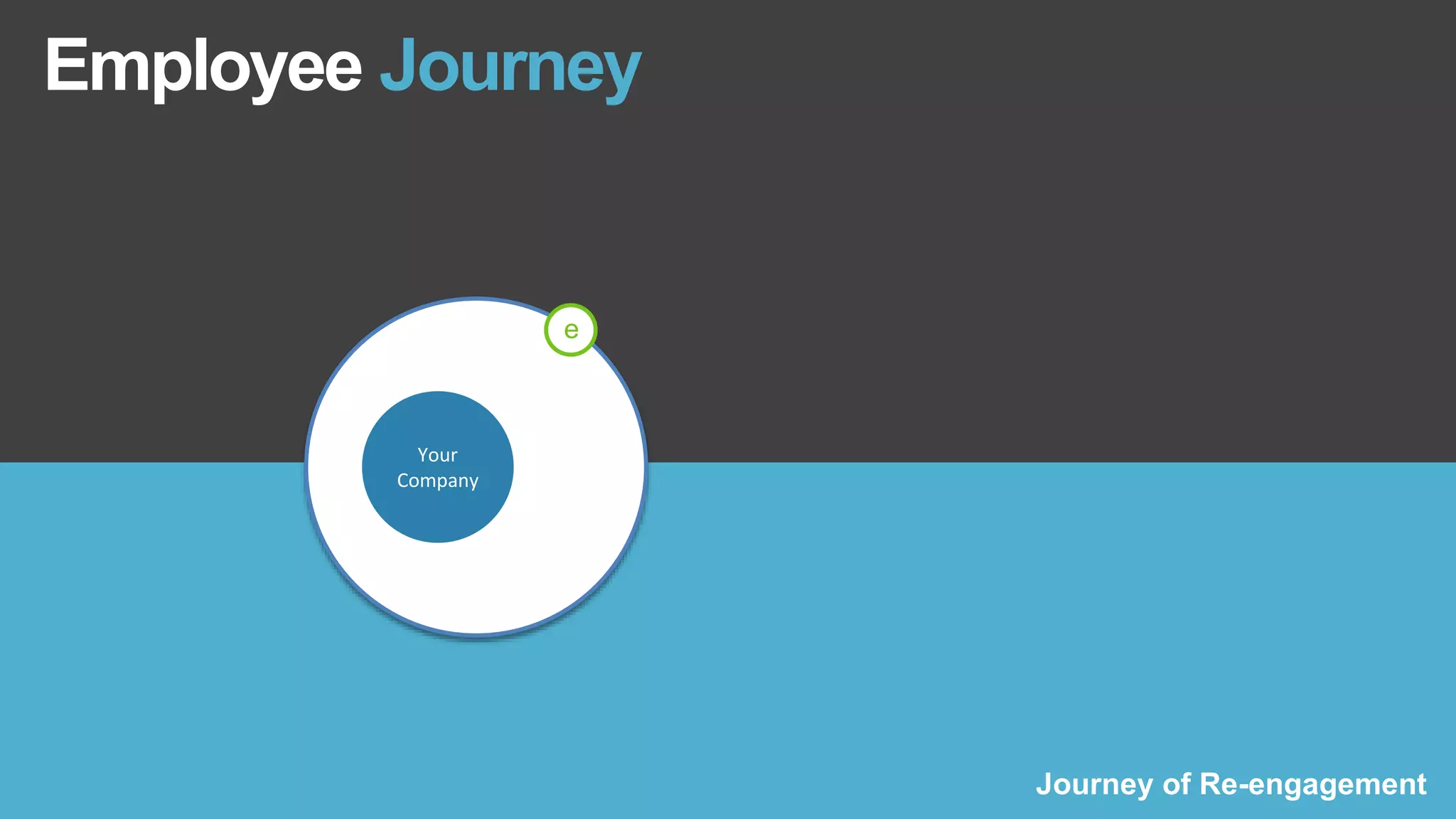 Employee Journey

e

Your Company

Journey of Re-engagement